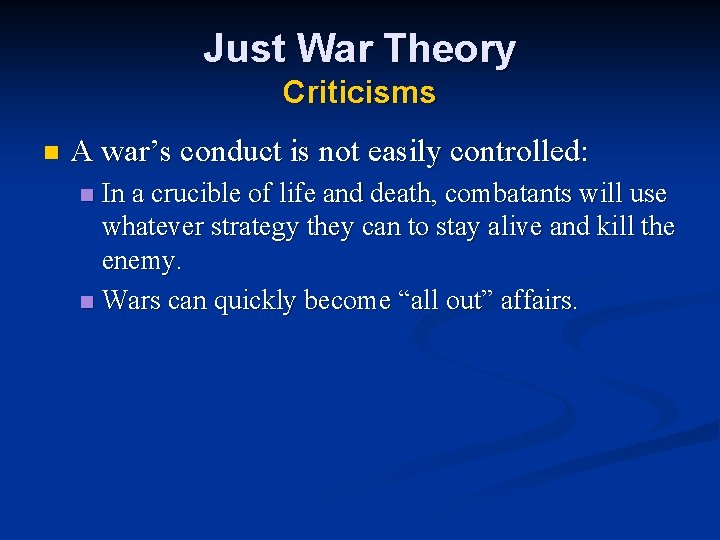 Just War Theory
Criticisms

A war’s conduct is not easily controlled:

In a crucible of life and death, combatants will use whatever strategy they can to stay alive and kill the enemy.

Wars can quickly become “all out” affairs.